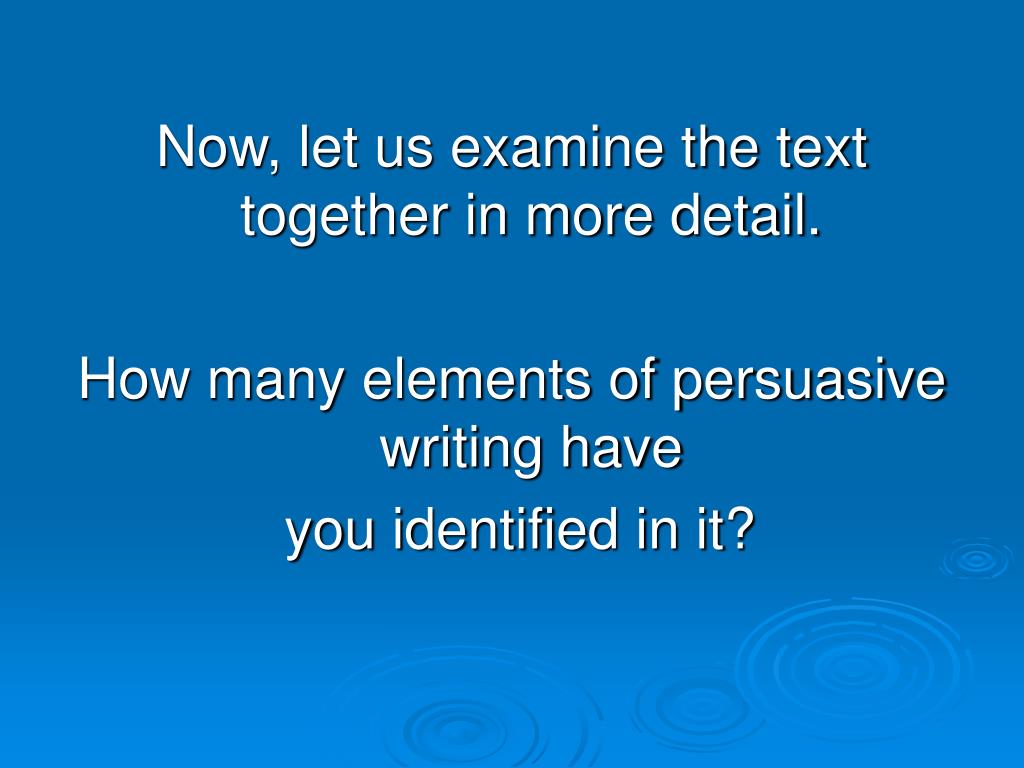 Now, let us examine the text together in more detail.

How many elements of persuasive writing have
you identified in it?